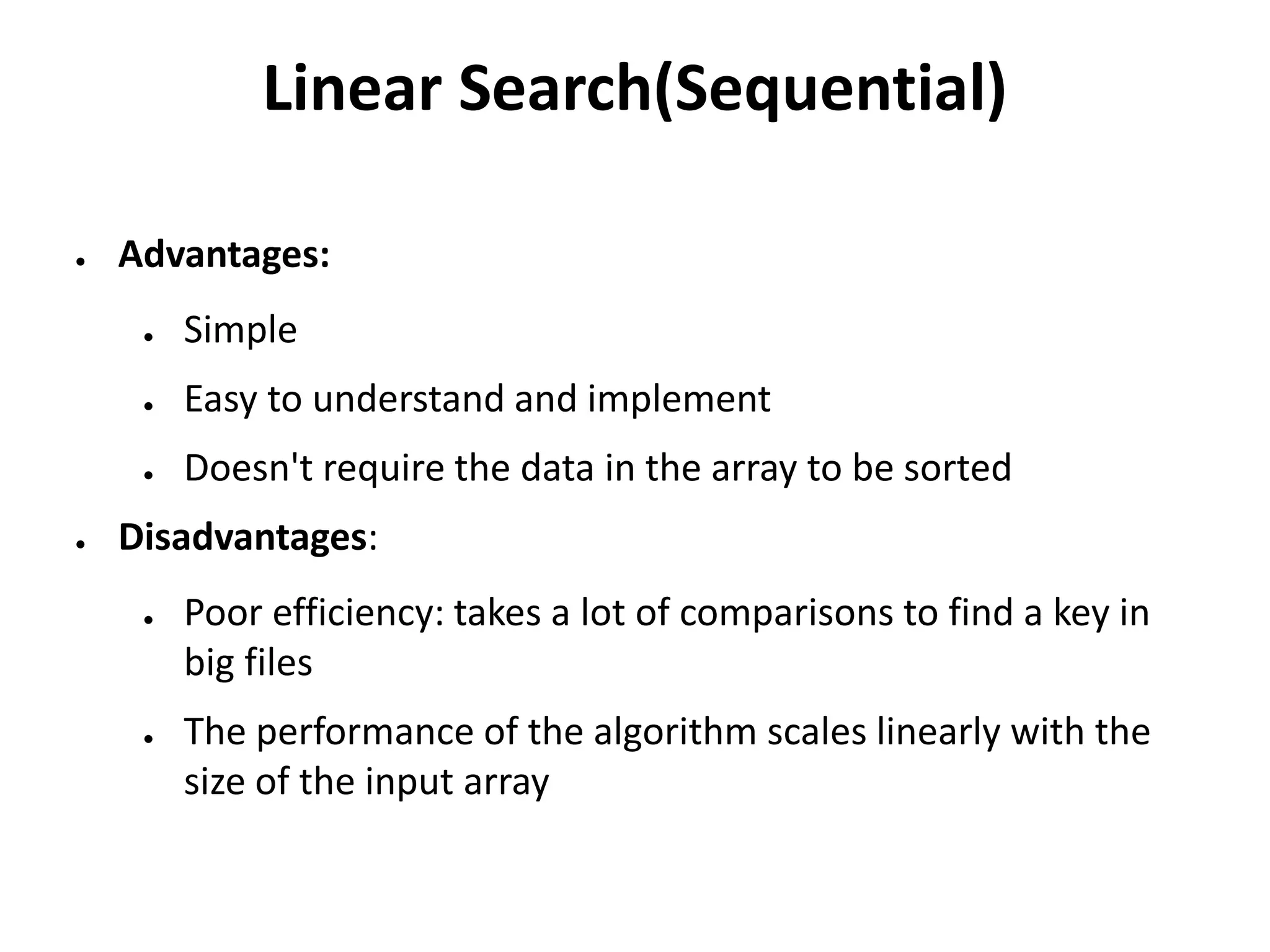 Linear Search(Sequential)

- Advantages:
  - Simple
  - Easy to understand and implement
  - Doesn't require the data in the array to be sorted
- Disadvantages:
  - Poor efficiency: takes a lot of comparisons to find a key in big files
  - The performance of the algorithm scales linearly with the size of the input array